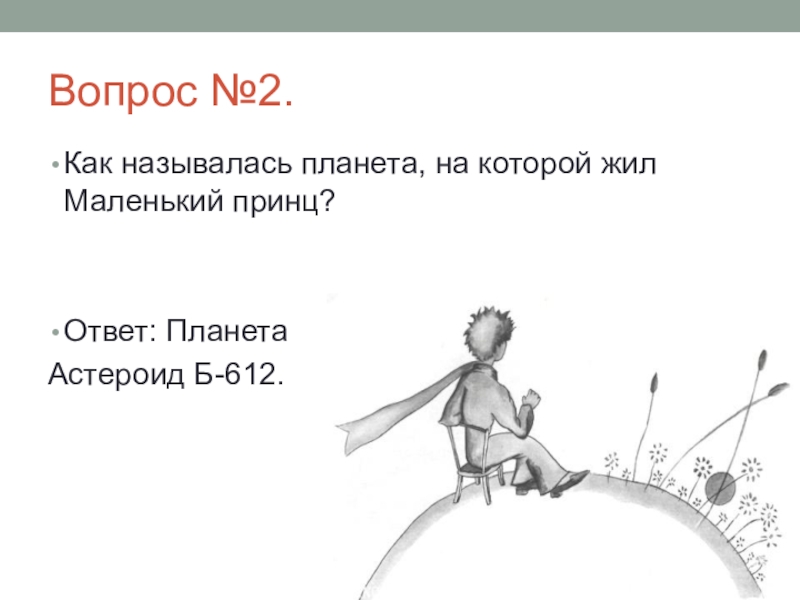 Вопрос №2.

• Как называлась планета, на которой жил Маленький принц?

• Ответ: Планета
Астероид Б-612.